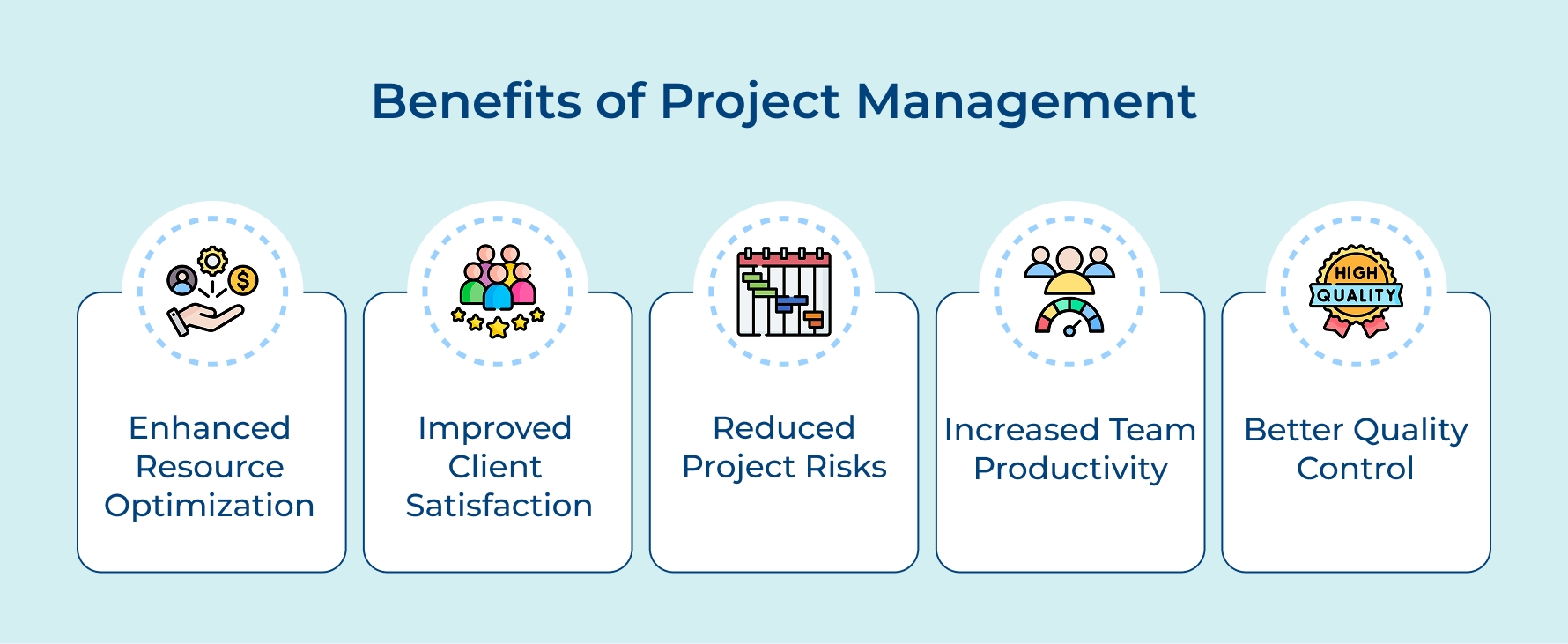 Benefits of Project Management

Enhanced Resource Optimization

Improved Client Satisfaction

Reduced Project Risks

Increased Team Productivity

HIGH QUALITY

Better Quality Control